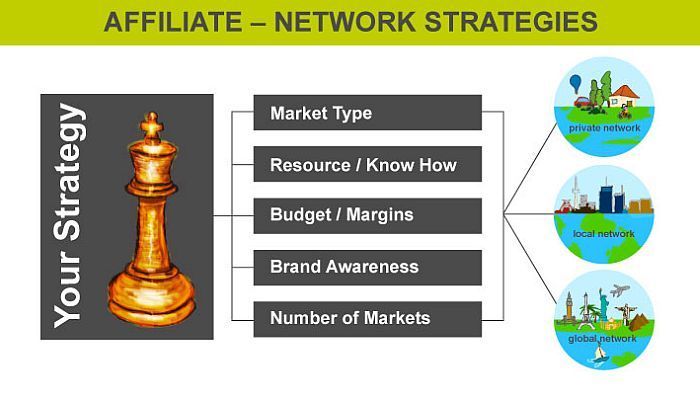 AFFILIATE – NETWORK STRATEGIES

Your Strategy

Market Type

Resource / Know How

Budget / Margins

Brand Awareness

Number of Markets

private network

local network

global network